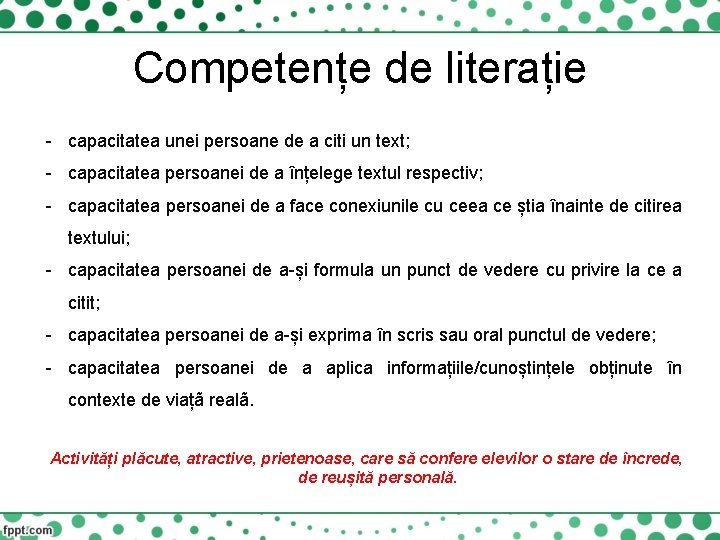 Competențe de literație

- capacitatea unei persoane de a citi un text;
- capacitatea persoanei de a înțelege textul respectiv;
- capacitatea persoanei de a face conexiunile cu ceea ce știa înainte de citirea textului;
- capacitatea persoanei de a-și formula un punct de vedere cu privire la ce a citit;
- capacitatea persoanei de a-și exprima în scris sau oral punctul de vedere;
- capacitatea persoanei de a aplica informațiile/cunoștințele obținute în contexte de viață reală.

Activități plăcute, atractive, prietenoase, care să confere elevilor o stare de încrede, de reușită personală.

fppt.com